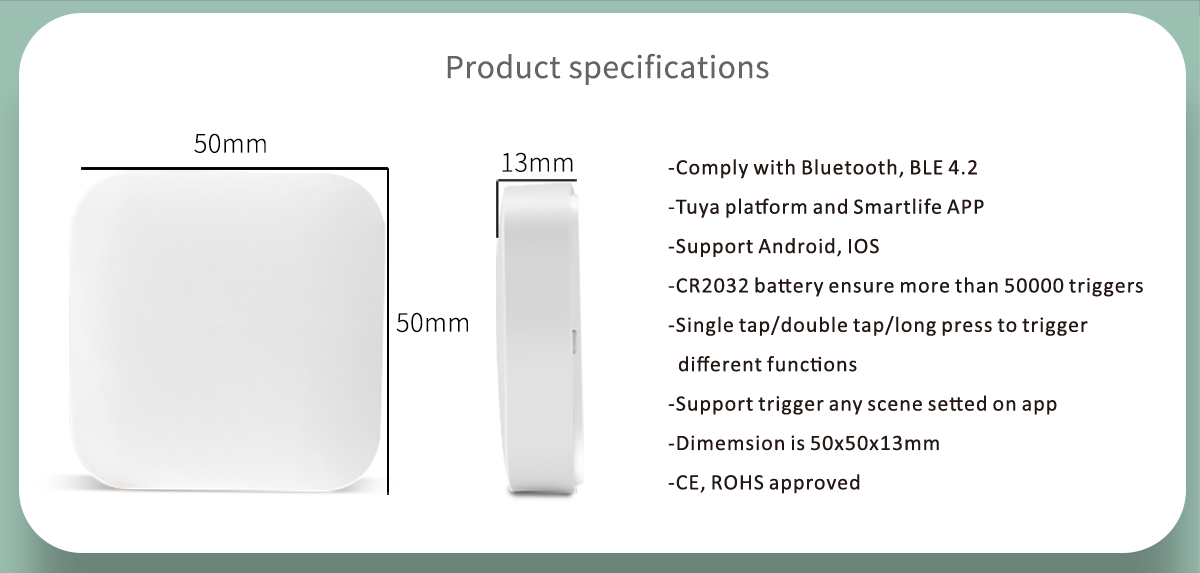 Product specifications

50mm

50mm

13mm

-Comply with Bluetooth, BLE 4.2
-Tuya platform and Smartlife APP
-Support Android, IOS
-CR2032 battery ensure more than 50000 triggers
-Single tap/double tap/long press to trigger different functions
-Support trigger any scene setted on app
-Dimemsion is 50x50x13mm
-CE, ROHS approved